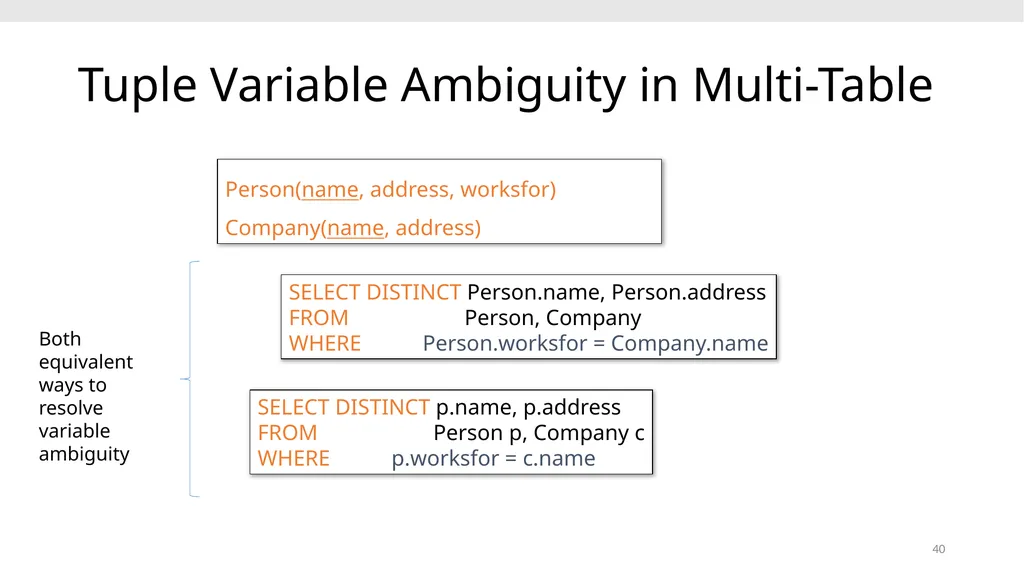 Tuple Variable Ambiguity in Multi-Table

Person(name, address, worksfor)
Company(name, address)

Both equivalent ways to resolve variable ambiguity

SELECT DISTINCT Person.name, Person.address
FROM Person, Company
WHERE Person.worksfor = Company.name

SELECT DISTINCT p.name, p.address
FROM Person p, Company c
WHERE p.worksfor = c.name

40